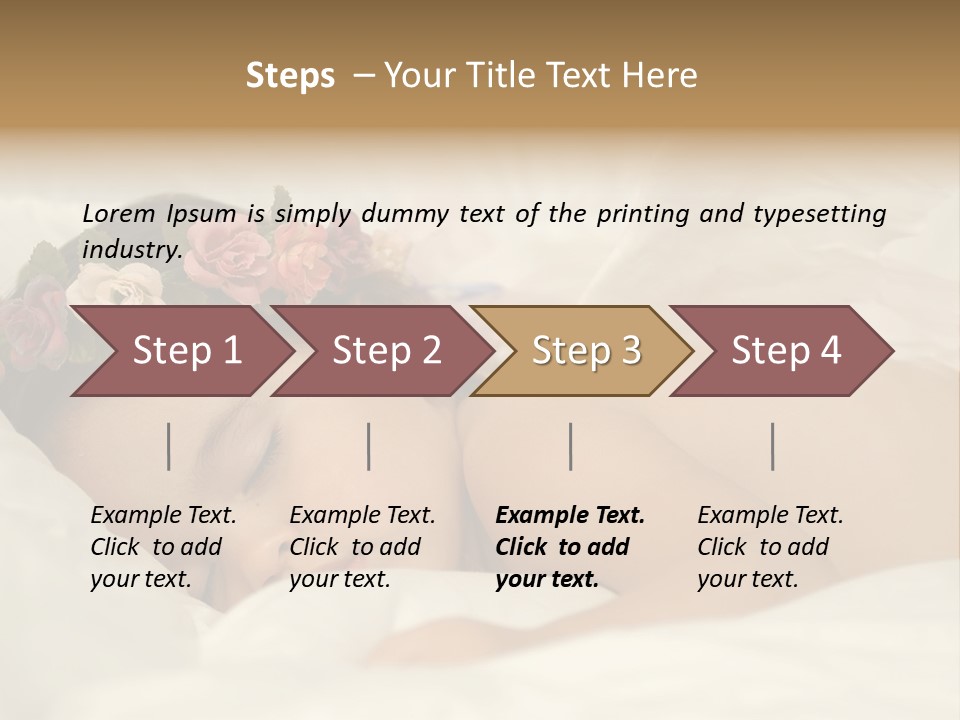 Steps – Your Title Text Here

Lorem Ipsum is simply dummy text of the printing and typesetting industry.

Step 1

Step 2

Step 3

Step 4

Example Text. Click to add your text.

Example Text. Click to add your text.

Example Text. Click to add your text.

Example Text. Click to add your text.